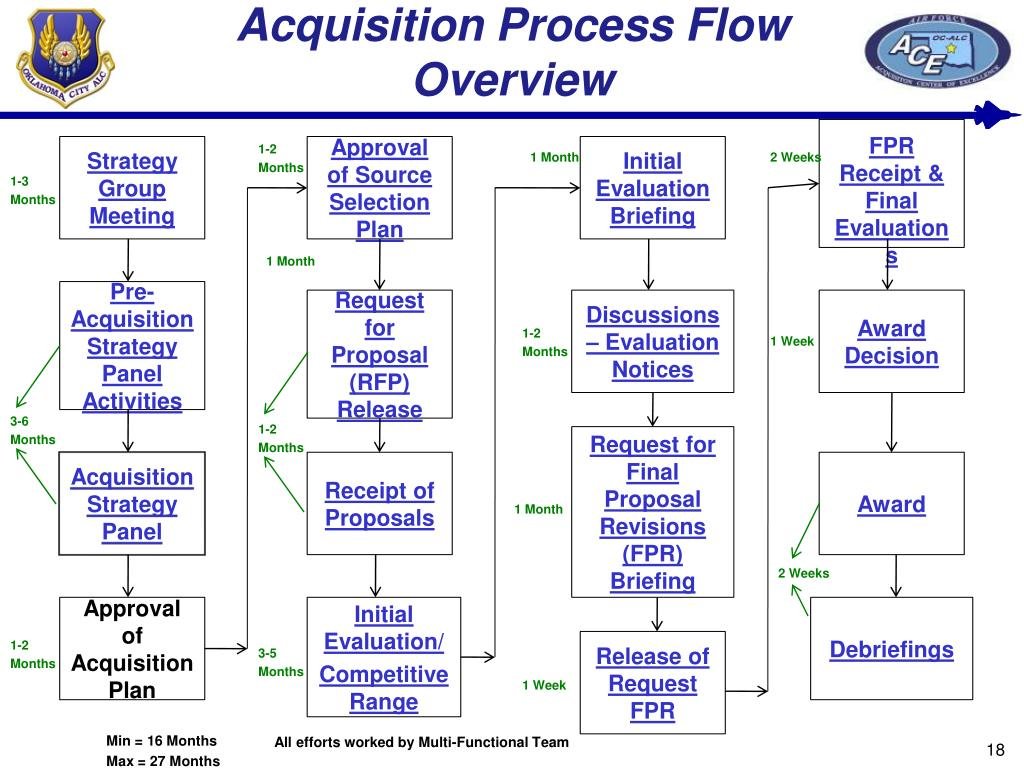 OKLAHOMA CITY ALC

Acquisition Process Flow Overview

AIR FORCE
OC-ALC
ACE
ACQUISITION CENTER OF EXCELLENCE

1-3 Months

Strategy Group Meeting

Pre-Acquisition Strategy Panel Activities

3-6 Months

Acquisition Strategy Panel

1-2 Months

Approval of Acquisition Plan

1-2 Months

Approval of Source Selection Plan

1 Month

Request for Proposal (RFP) Release

1-2 Months

Receipt of Proposals

3-5 Months

Initial Evaluation/ Competitive Range

1 Month

Initial Evaluation Briefing

1-2 Months

Discussions – Evaluation Notices

1 Month

Request for Final Proposal Revisions (FPR) Briefing

1 Week

Release of Request FPR

2 Weeks

FPR Receipt & Final Evaluations

1 Week

Award Decision

Award

2 Weeks

Debriefings

Min = 16 Months
Max = 27 Months

All efforts worked by Multi-Functional Team

18